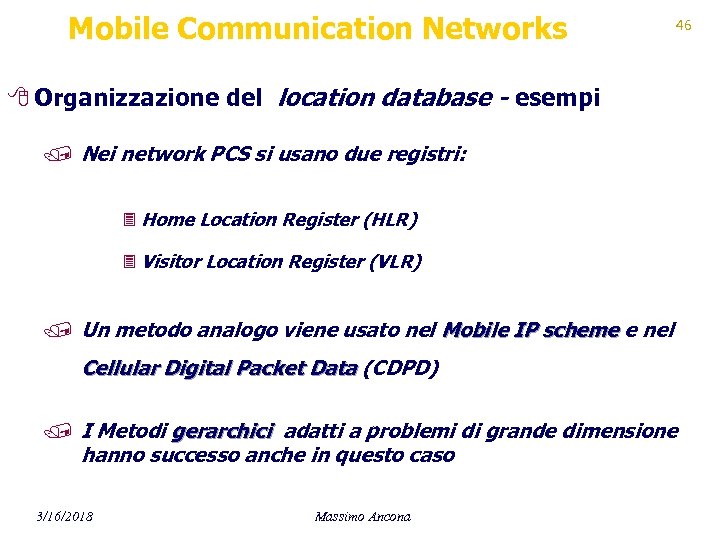 Mobile Communication Networks

46

Organizzazione del location database - esempi

Nei network PCS si usano due registri:

Home Location Register (HLR)

Visitor Location Register (VLR)

Un metodo analogo viene usato nel Mobile IP scheme e nel Cellular Digital Packet Data (CDPD)

I Metodi gerarchici adatti a problemi di grande dimensione hanno successo anche in questo caso

3/16/2018

Massimo Ancona